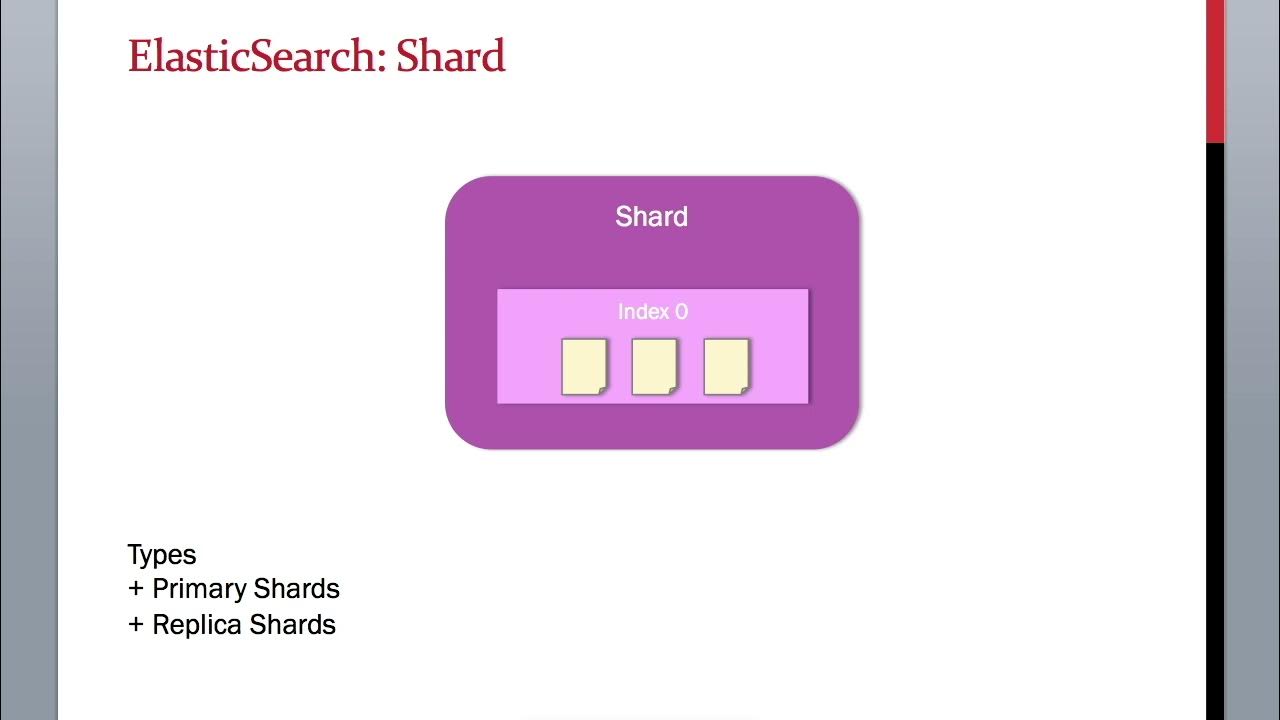 ElasticSearch: Shard

Shard

Index 0

Types
+ Primary Shards
+ Replica Shards